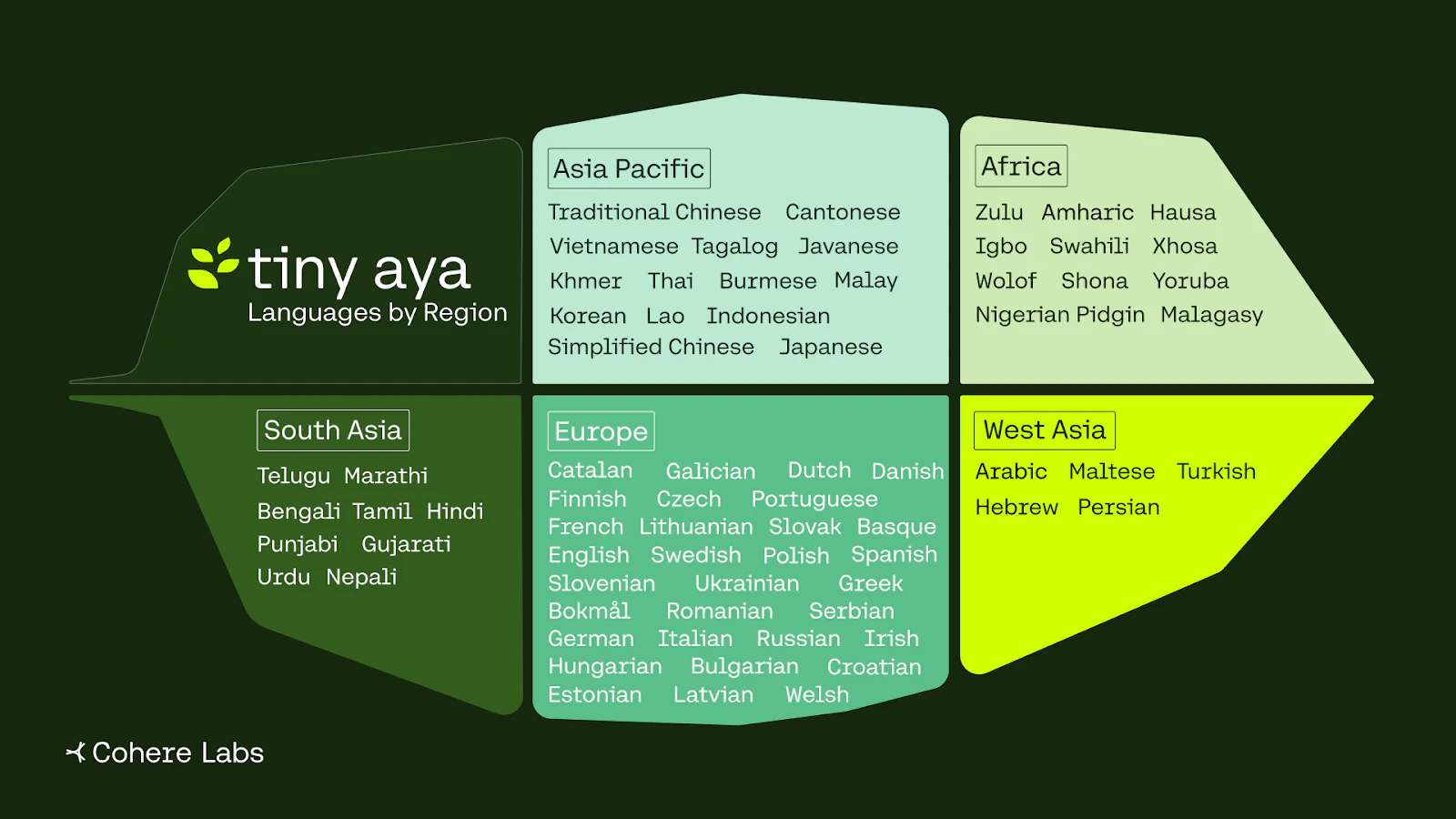 tiny aya
Languages by Region

Asia Pacific
Traditional Chinese Cantonese
Vietnamese Tagalog Javanese
Khmer Thai Burmese Malay
Korean Lao Indonesian
Simplified Chinese Japanese

Africa
Zulu Amharic Hausa
Igbo Swahili Xhosa
Wolof Shona Yoruba
Nigerian Pidgin Malagasy

South Asia
Telugu Marathi
Bengali Tamil Hindi
Punjabi Gujarati
Urdu Nepali

Europe
Catalan Galician Dutch Danish
Finnish Czech Portuguese
French Lithuanian Slovak Basque
English Swedish Polish Spanish
Slovenian Ukrainian Greek
Bokmål Romanian Serbian
German Italian Russian Irish
Hungarian Bulgarian Croatian
Estonian Latvian Welsh

West Asia
Arabic Maltese Turkish
Hebrew Persian

Cohere Labs